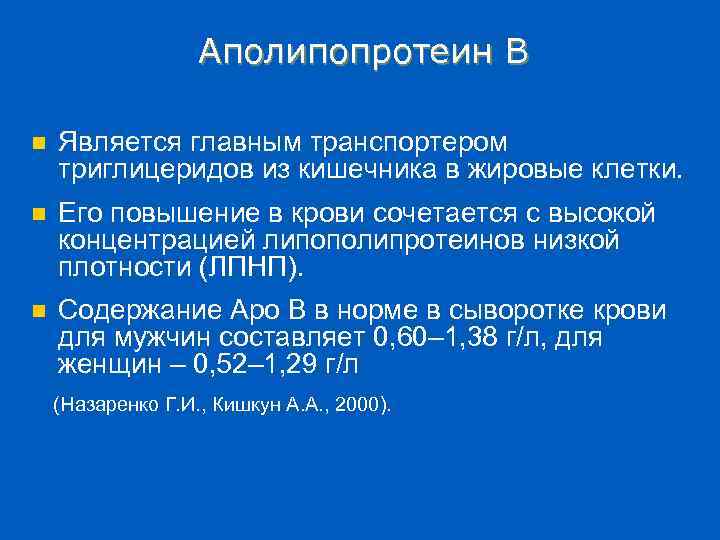 Аполипопротеин В

Является главным транспортером триглицеридов из кишечника в жировые клетки.

Его повышение в крови сочетается с высокой концентрацией липополипротеинов низкой плотности (ЛПНП).

Содержание Аро В в норме в сыворотке крови для мужчин составляет 0,60–1,38 г/л, для женщин – 0,52–1,29 г/л

(Назаренко Г.И., Кишкун А.А., 2000).